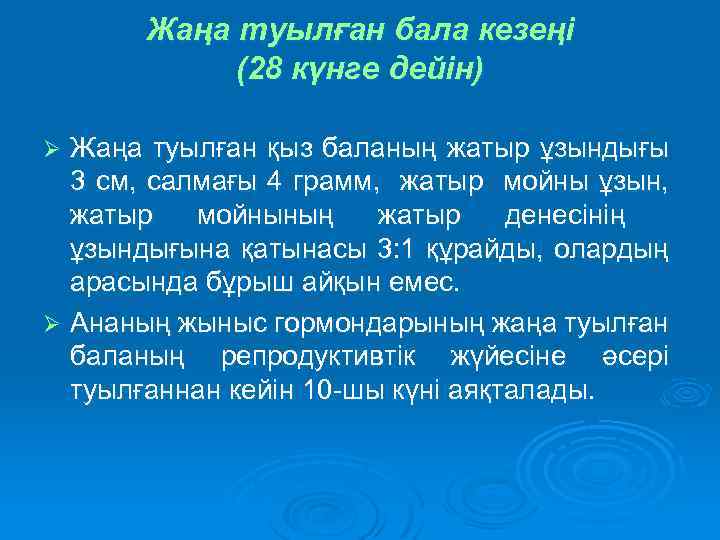 Жаңа туылған бала кезеңі
(28 күнге дейін)

➢ Жаңа туылған қыз баланың жатыр ұзындығы 3 см, салмағы 4 грамм, жатыр мойны ұзын, жатыр мойнының жатыр денесінің ұзындығына қатынасы 3:1 құрайды, олардың арасында бұрыш айқын емес.

➢ Ананың жыныс гормондарының жаңа туылған баланың репродуктивтік жүйесіне әсері туылғаннан кейін 10-шы күні аяқталады.